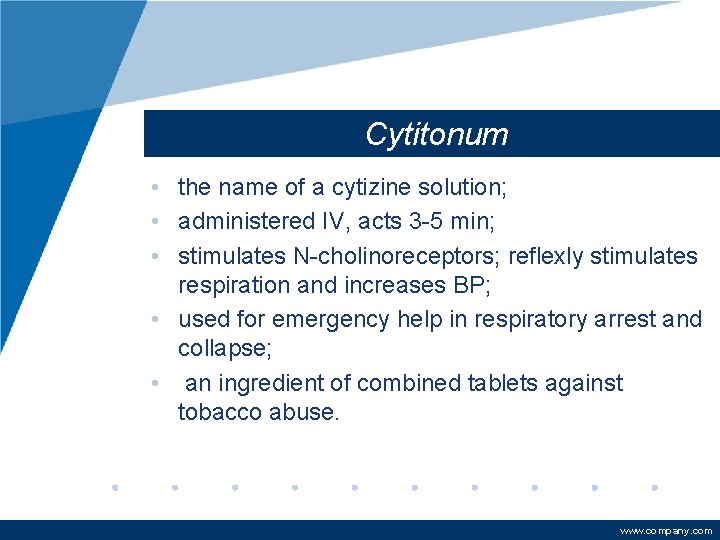 Cytitonum

• the name of a cytizine solution;
• administered IV, acts 3-5 min;
• stimulates N-cholinoreceptors; reflexly stimulates respiration and increases BP;
• used for emergency help in respiratory arrest and collapse;
• an ingredient of combined tablets against tobacco abuse.

www.company.com